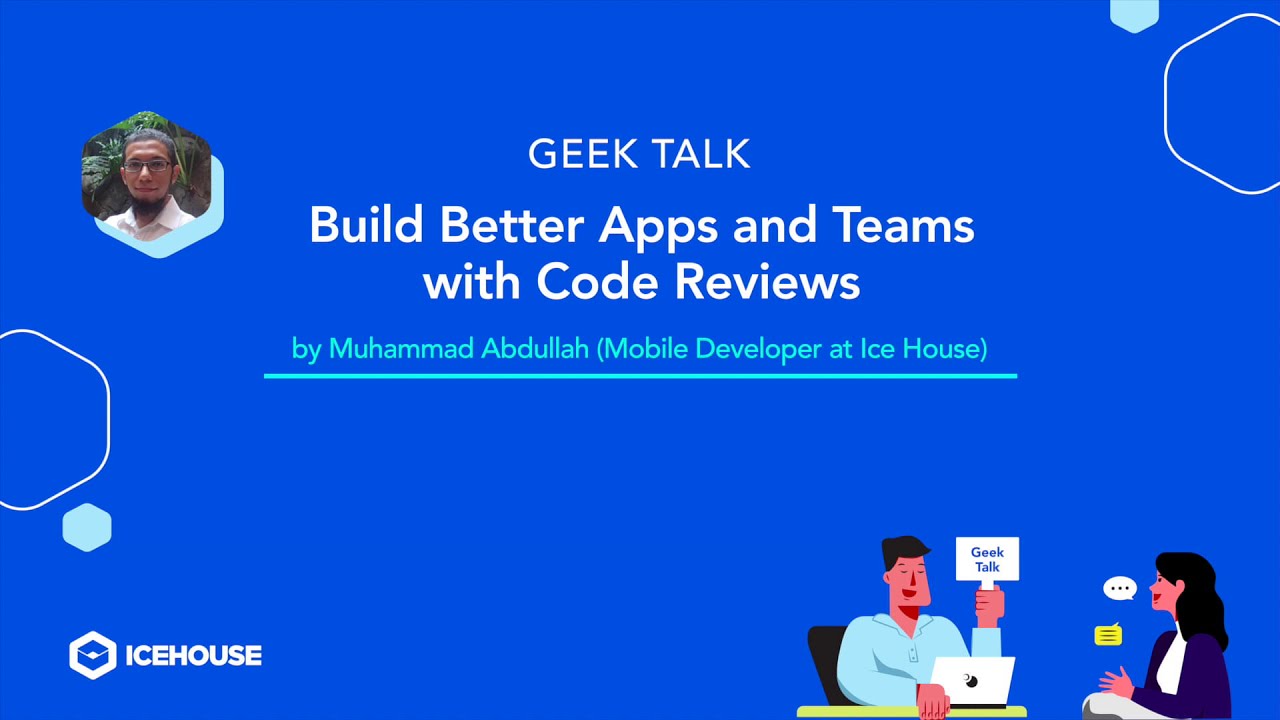 GEEK TALK

Build Better Apps and Teams with Code Reviews

by Muhammad Abdullah (Mobile Developer at Ice House)

Geek Talk

ICEHOUSE